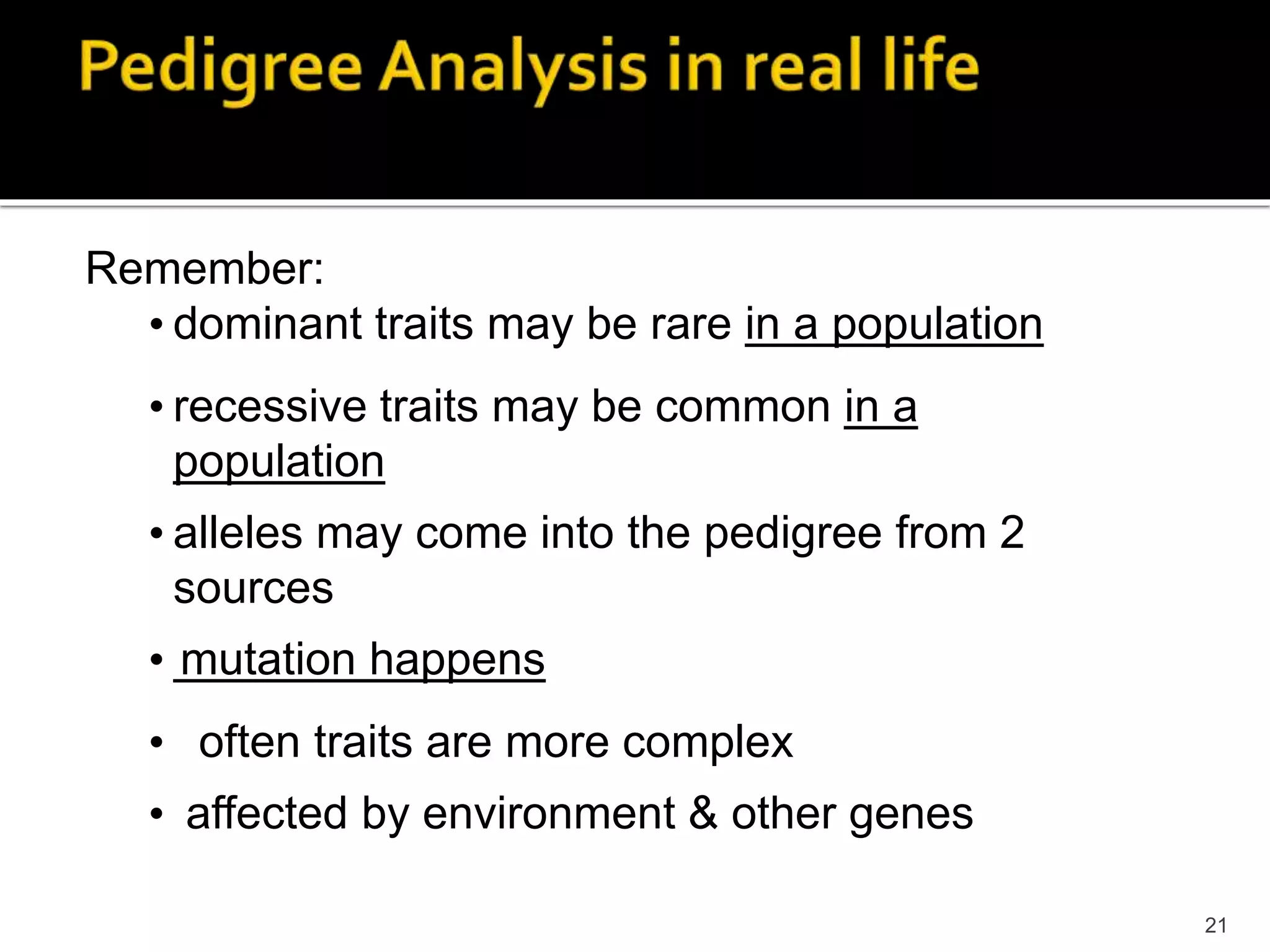 Pedigree Analysis in real life

Remember:

• dominant traits may be rare in a population

• recessive traits may be common in a population

• alleles may come into the pedigree from 2 sources

• mutation happens

• often traits are more complex

• affected by environment & other genes

21